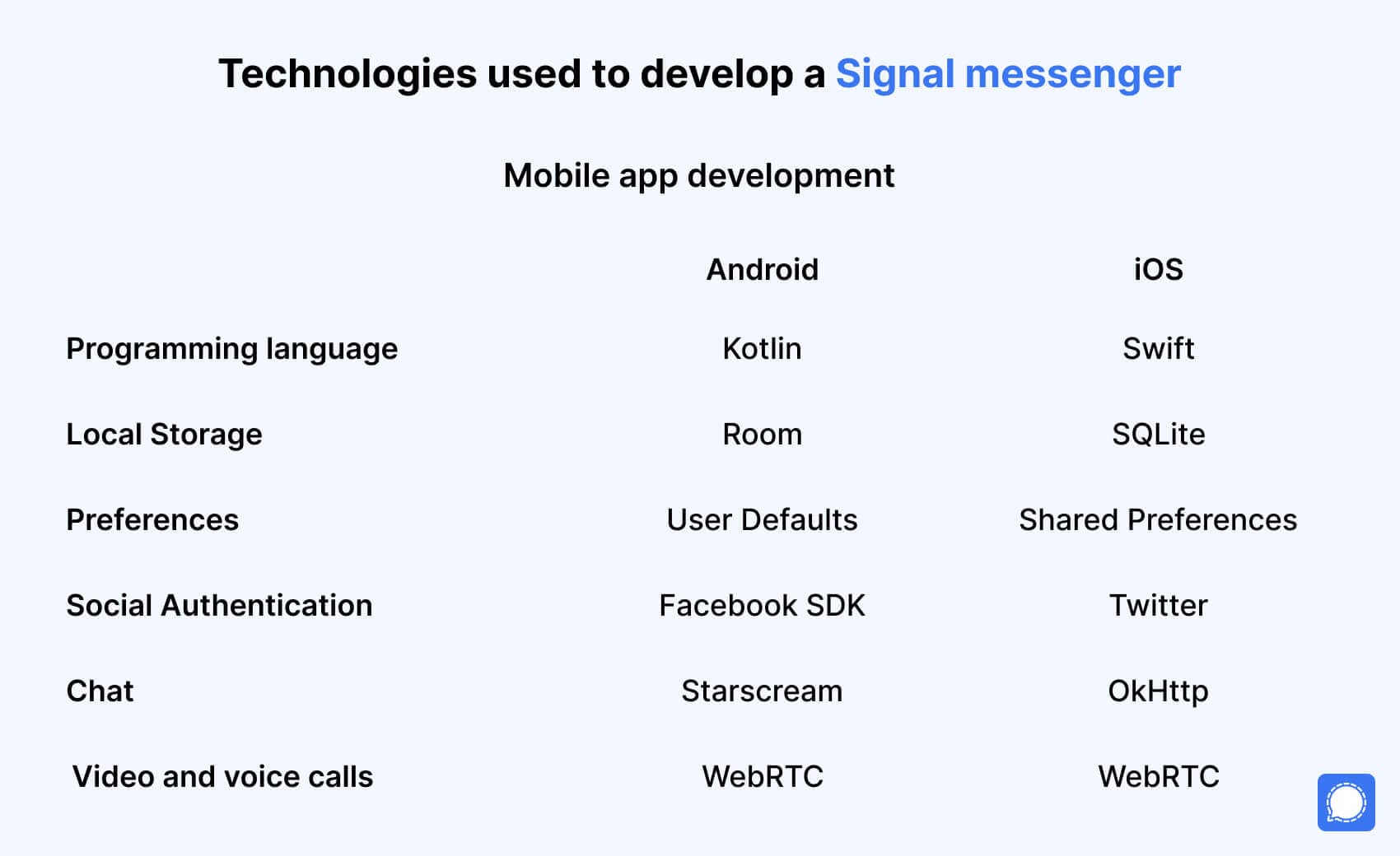 Technologies used to develop a Signal messenger

Mobile app development

| | Android | iOS |
|---|---|---|
| Programming language | Kotlin | Swift |
| Local Storage | Room | SQLite |
| Preferences | User Defaults | Shared Preferences |
| Social Authentication | Facebook SDK | Twitter |
| Chat | Starscream | OkHttp |
| Video and voice calls | WebRTC | WebRTC |